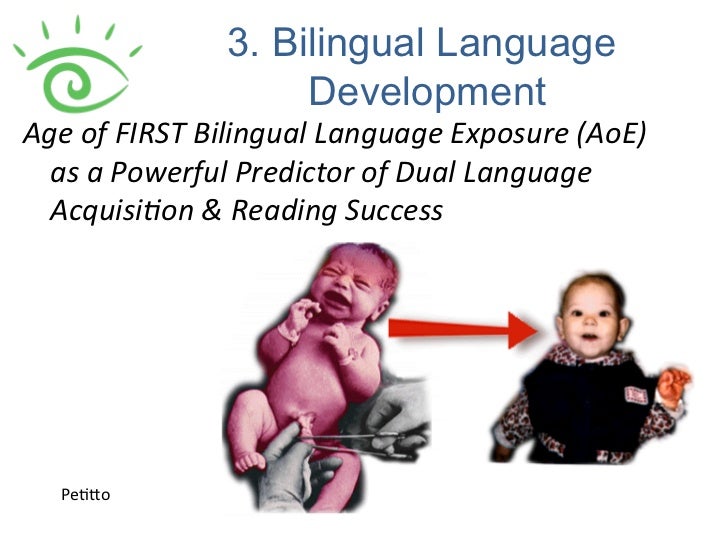 3. Bilingual Language Development

Age of FIRST Bilingual Language Exposure (AoE) as a Powerful Predictor of Dual Language Acquisition & Reading Success

Petitto